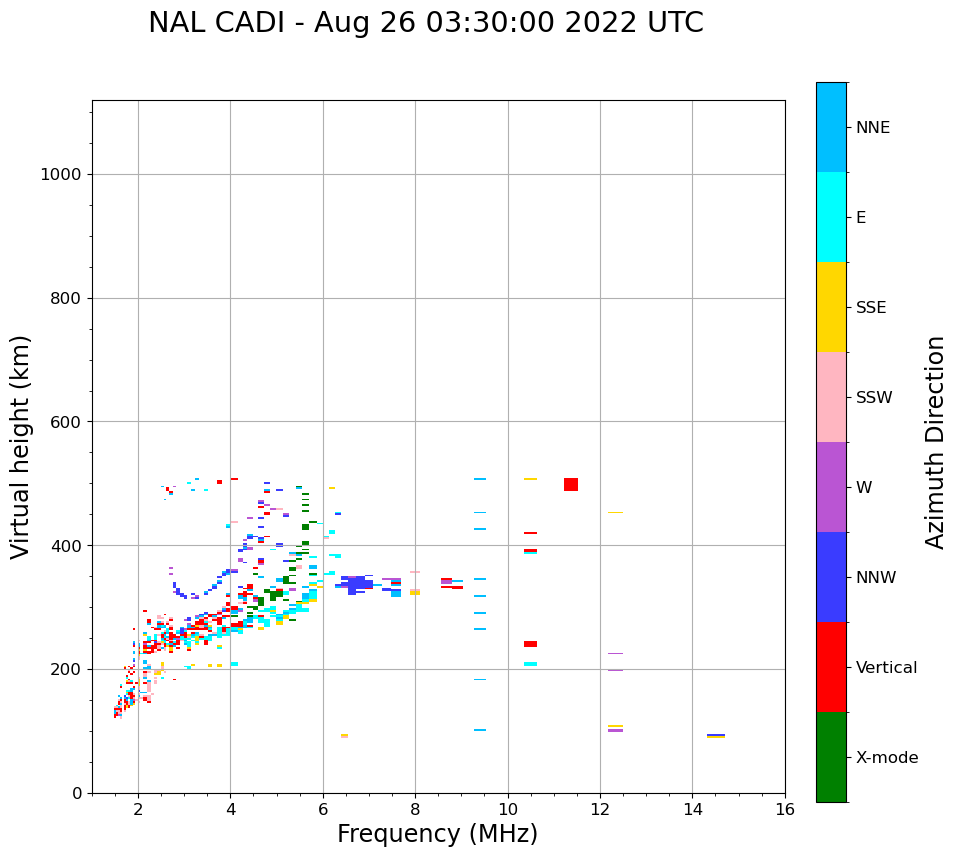 NAL CADI - Aug 26 03:30:00 2022 UTC

Virtual height (km)

1000
800
600
400
200
0

2
4
6
8
10
12
14
16

Frequency (MHz)

NNE
E
SSE
SSW
W
NNW
Vertical
X-mode

Azimuth Direction